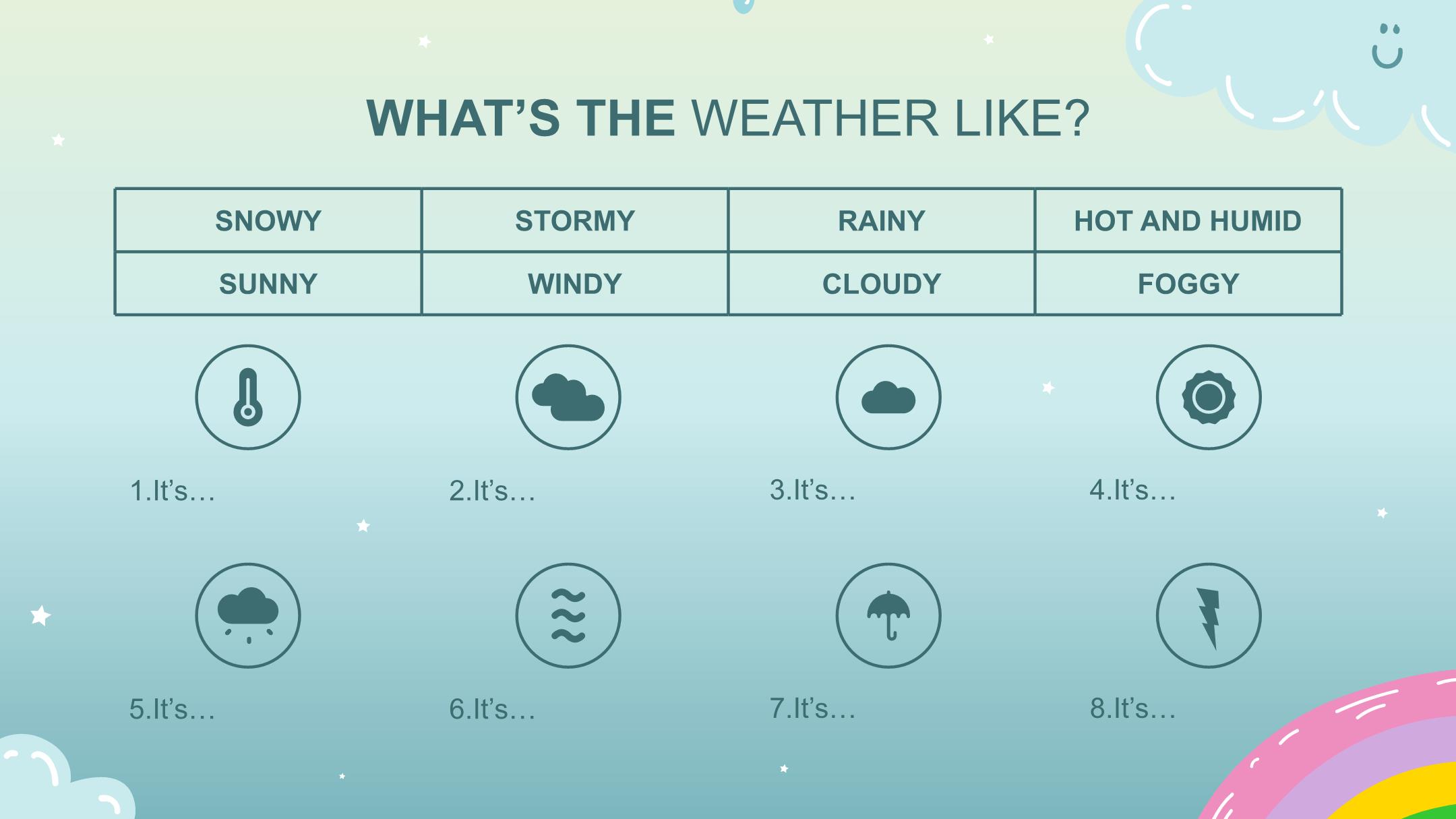 WHAT'S THE WEATHER LIKE?

| SNOWY | STORMY | RAINY | HOT AND HUMID |
|---|---|---|---|
| SUNNY | WINDY | CLOUDY | FOGGY |

1.It's…

2.It's…

3.It's…

4.It's…

5.It's…

6.It's…

7.It's…

8.It's…